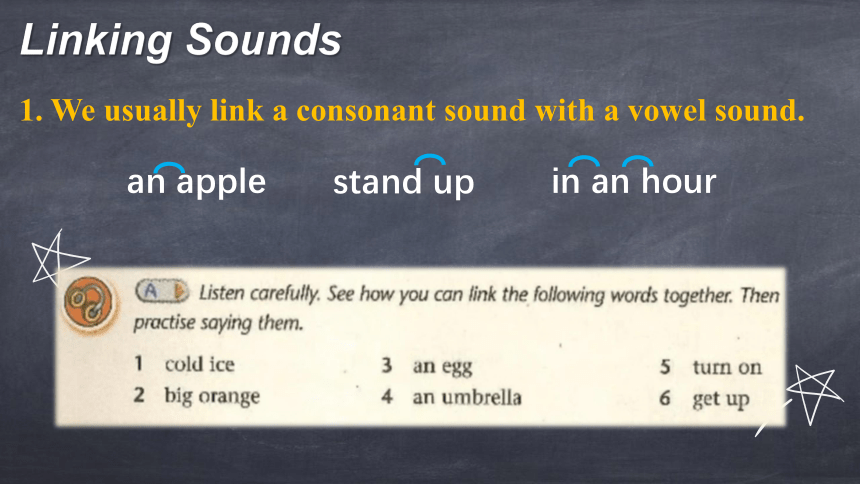 Linking Sounds

1. We usually link a consonant sound with a vowel sound.

an apple stand up in an hour

A Listen carefully. See how you can link the following words together. Then practise saying them.

1 cold ice
2 big orange
3 an egg
4 an umbrella
5 turn on
6 get up